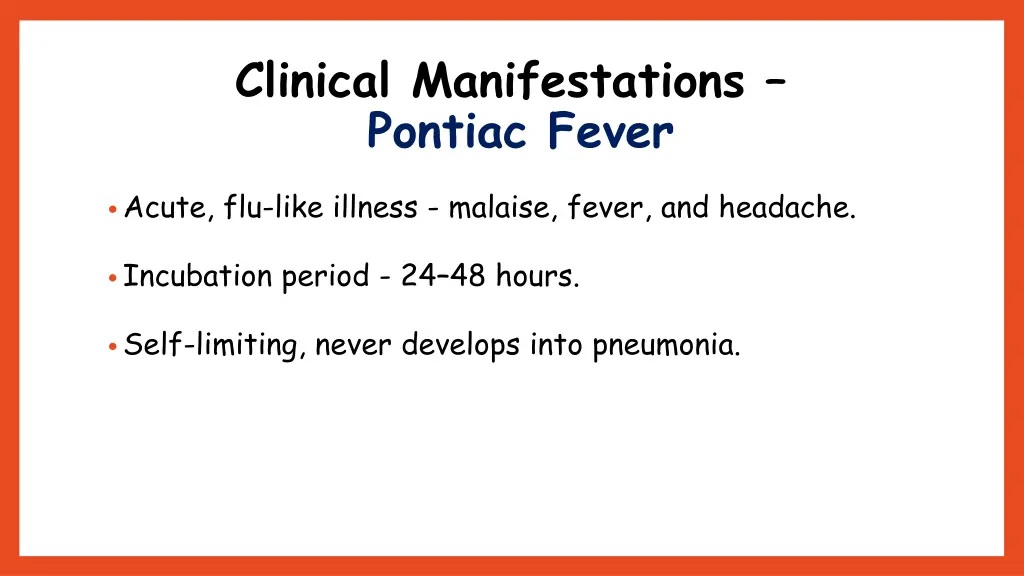 Clinical Manifestations –
Pontiac Fever

• Acute, flu-like illness - malaise, fever, and headache.

• Incubation period - 24–48 hours.

• Self-limiting, never develops into pneumonia.